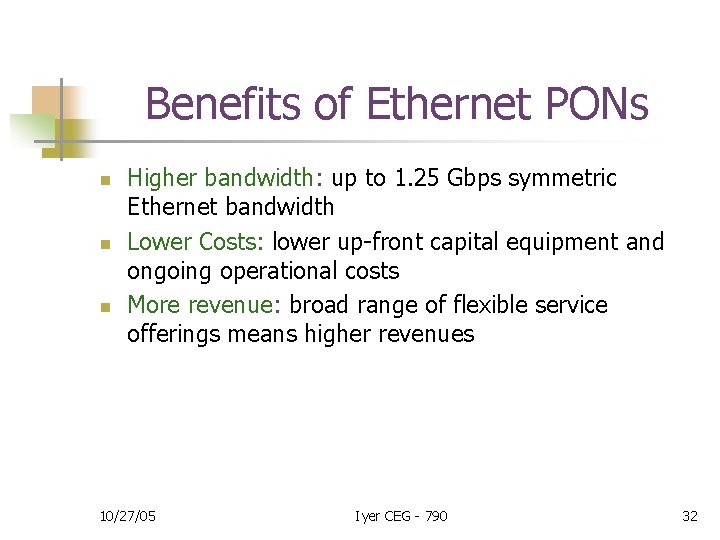 Benefits of Ethernet PONs

- Higher bandwidth: up to 1.25 Gbps symmetric Ethernet bandwidth
- Lower Costs: lower up-front capital equipment and ongoing operational costs
- More revenue: broad range of flexible service offerings means higher revenues

10/27/05

Iyer CEG - 790

32